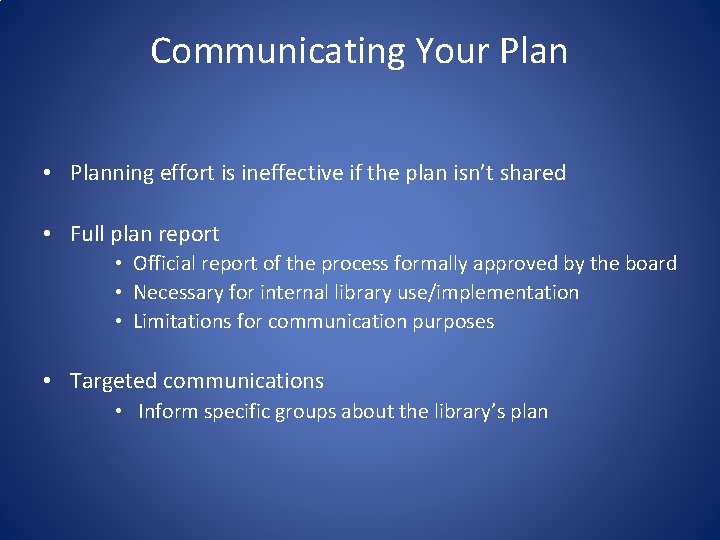 Communicating Your Plan

• Planning effort is ineffective if the plan isn't shared

• Full plan report
  • Official report of the process formally approved by the board
  • Necessary for internal library use/implementation
  • Limitations for communication purposes

• Targeted communications
  • Inform specific groups about the library's plan